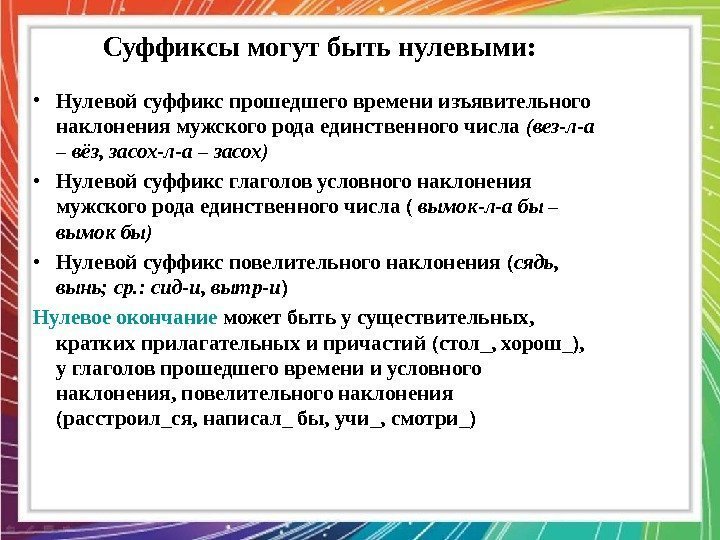 Суффиксы могут быть нулевыми:

• Нулевой суффикс прошедшего времени изъявительного наклонения мужского рода единственного числа (вез-л-а – вёз, засох-л-а – засох)

• Нулевой суффикс глаголов условного наклонения мужского рода единственного числа ( вымок-л-а бы – вымок бы)

• Нулевой суффикс повелительного наклонения (сядь, вынь; ср.: сид-и, вытр-и)

Нулевое окончание может быть у существительных, кратких прилагательных и причастий (стол_, хорош_), у глаголов прошедшего времени и условного наклонения, повелительного наклонения (расстроил_ся, написал_ бы, учи_, смотри_)